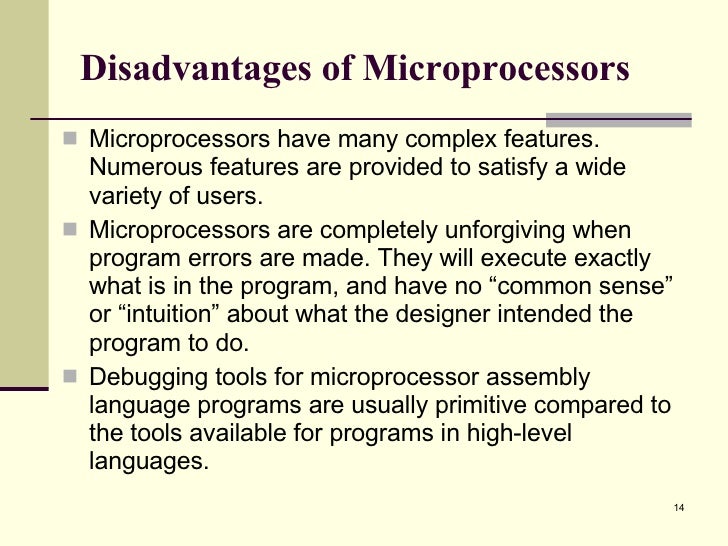 Disadvantages of Microprocessors

Microprocessors have many complex features. Numerous features are provided to satisfy a wide variety of users.

Microprocessors are completely unforgiving when program errors are made. They will execute exactly what is in the program, and have no “common sense” or “intuition” about what the designer intended the program to do.

Debugging tools for microprocessor assembly language programs are usually primitive compared to the tools available for programs in high-level languages.

14